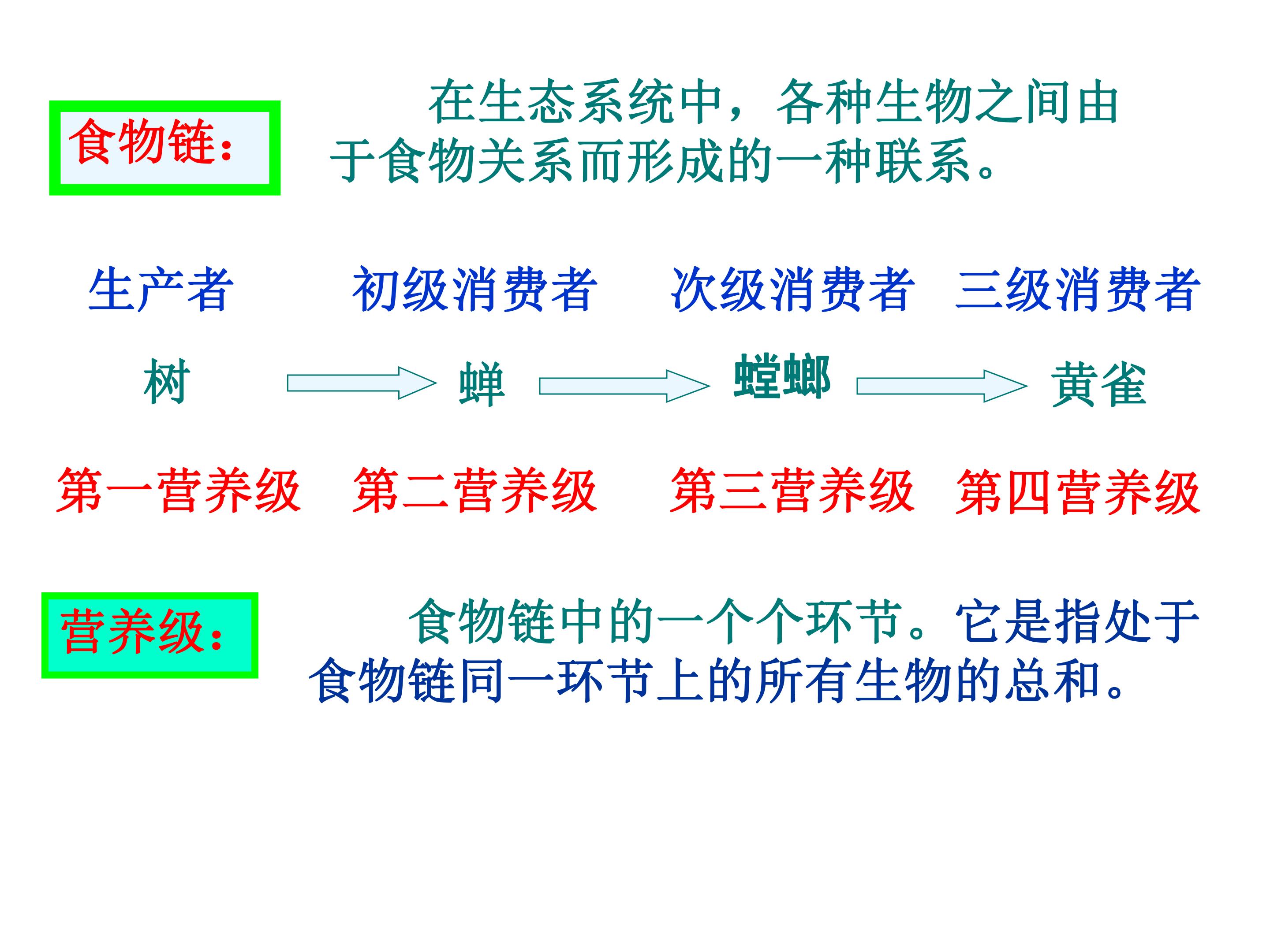 食物链：

在生态系统中，各种生物之间由于食物关系而形成的一种联系。

生产者　初级消费者　次级消费者　三级消费者

树　蝉　螳螂　黄雀

第一营养级　第二营养级　第三营养级　第四营养级

营养级：

食物链中的一个个环节。它是指处于食物链同一环节上的所有生物的总和。